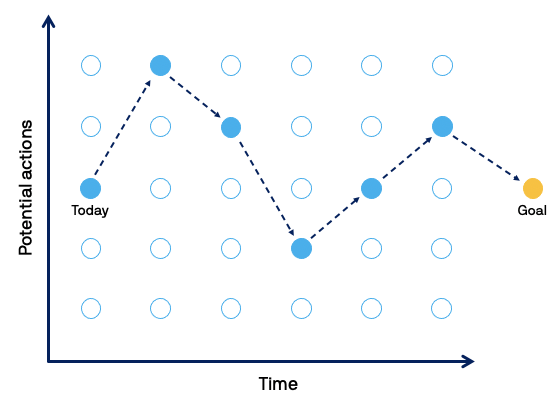 Potential actions

Today

Goal

Time